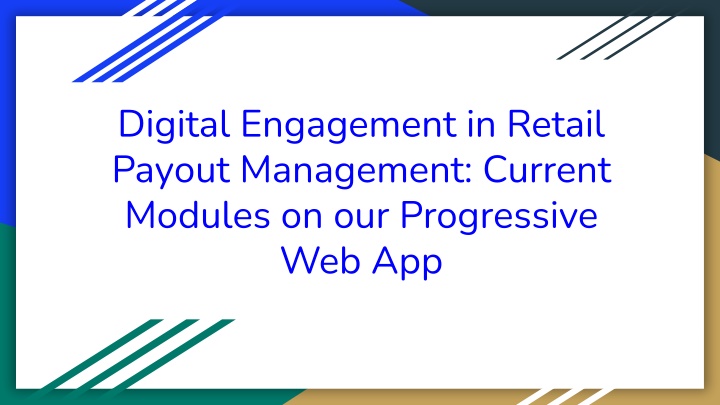 Digital Engagement in Retail Payout Management: Current Modules on our Progressive Web App